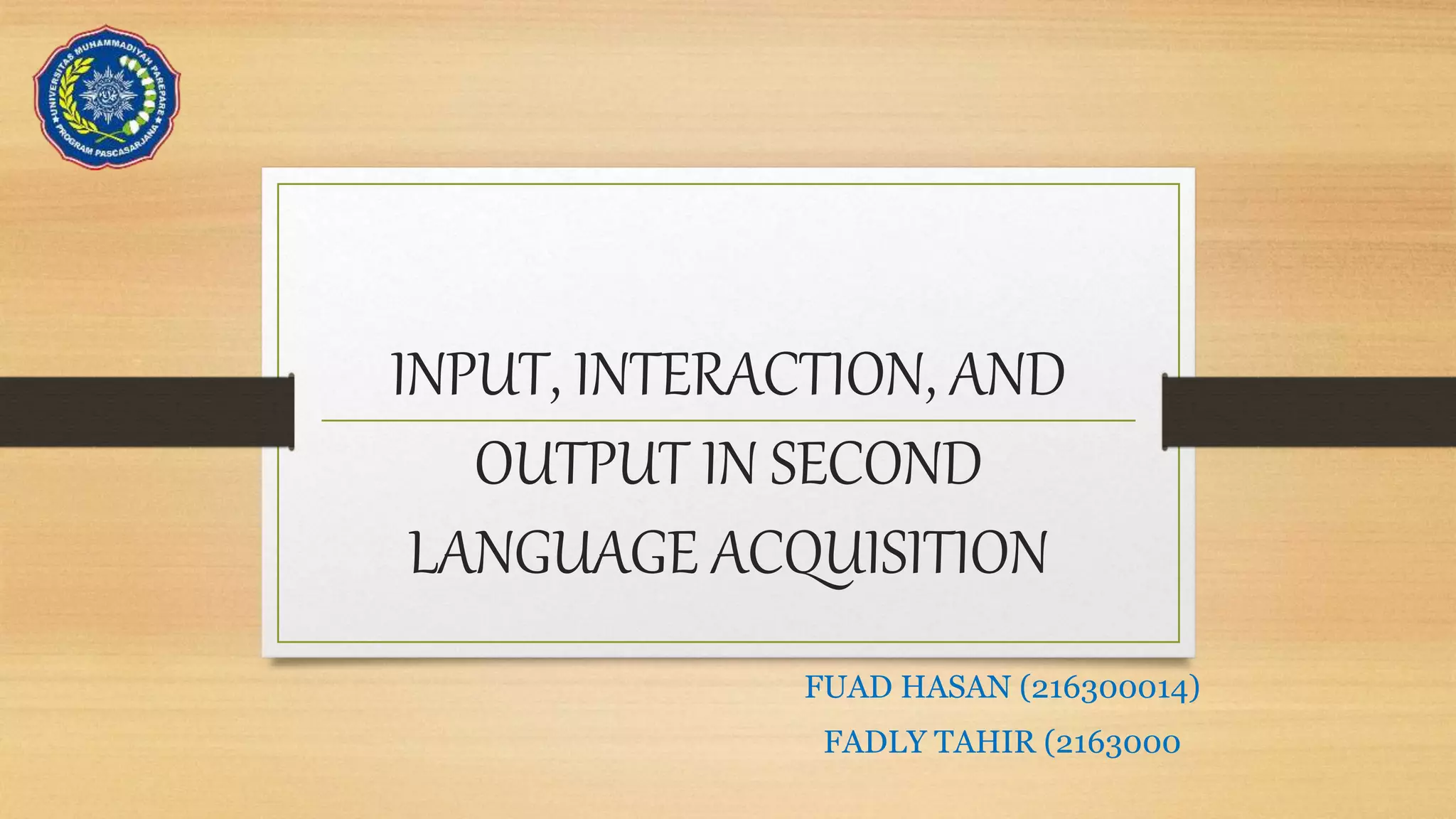 UNIVERSITAS MUHAMMADIYAH PAREPARE
PROGRAM PASCASARJANA

INPUT, INTERACTION, AND OUTPUT IN SECOND LANGUAGE ACQUISITION

FUAD HASAN (216300014)

FADLY TAHIR (2163000